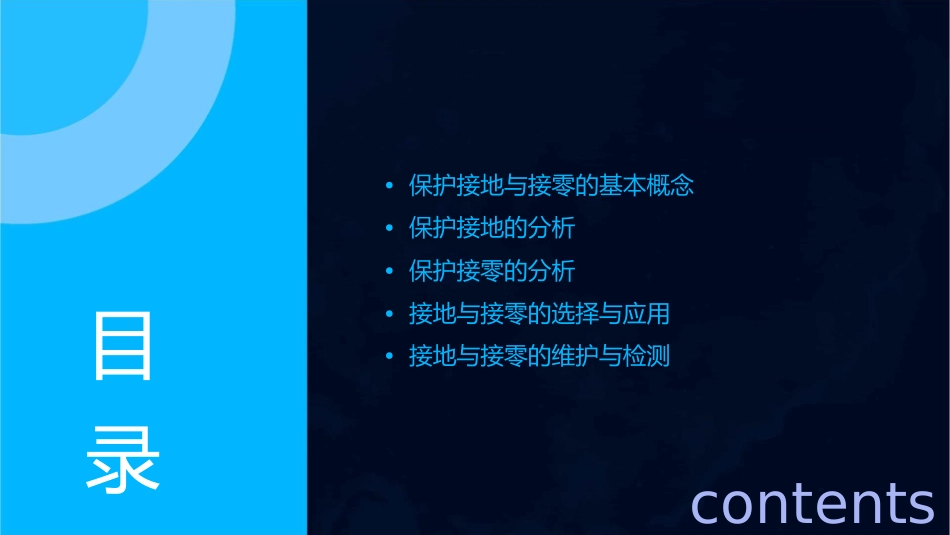 目录

• 保护接地与接零的基本概念
• 保护接地的分析
• 保护接零的分析
• 接地与接零的选择与应用
• 接地与接零的维护与检测

contents